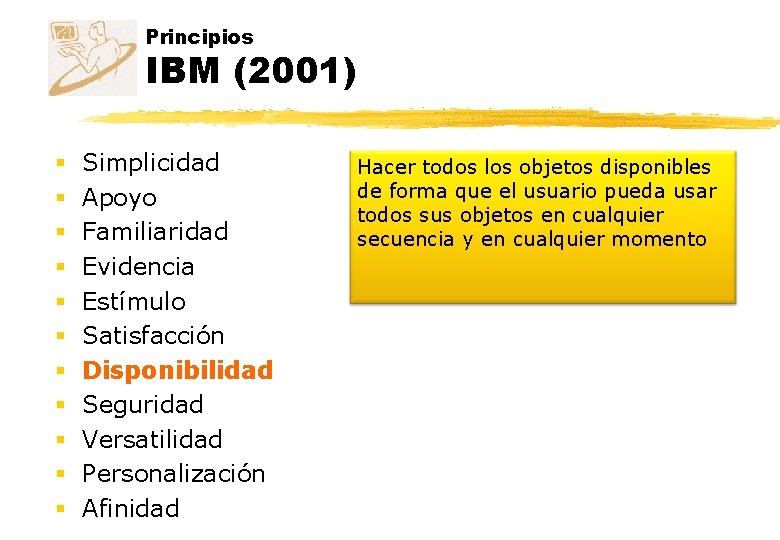 Principios
IBM (2001)

- Simplicidad
- Apoyo
- Familiaridad
- Evidencia
- Estímulo
- Satisfacción
- Disponibilidad
- Seguridad
- Versatilidad
- Personalización
- Afinidad

Hacer todos los objetos disponibles de forma que el usuario pueda usar todos sus objetos en cualquier secuencia y en cualquier momento